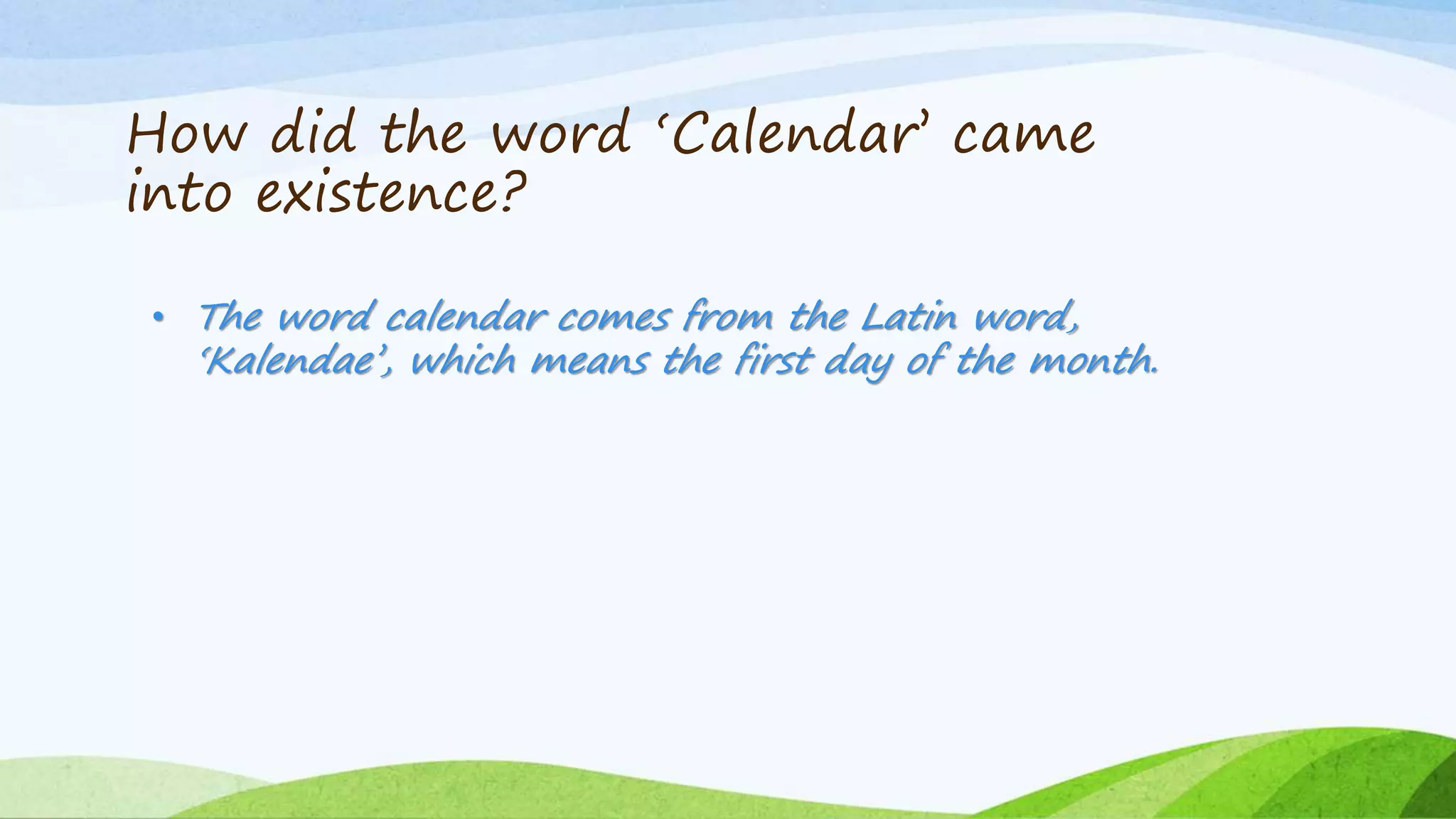 How did the word ‘Calendar’ came into existence?

• The word calendar comes from the Latin word, ‘Kalendae’, which means the first day of the month.